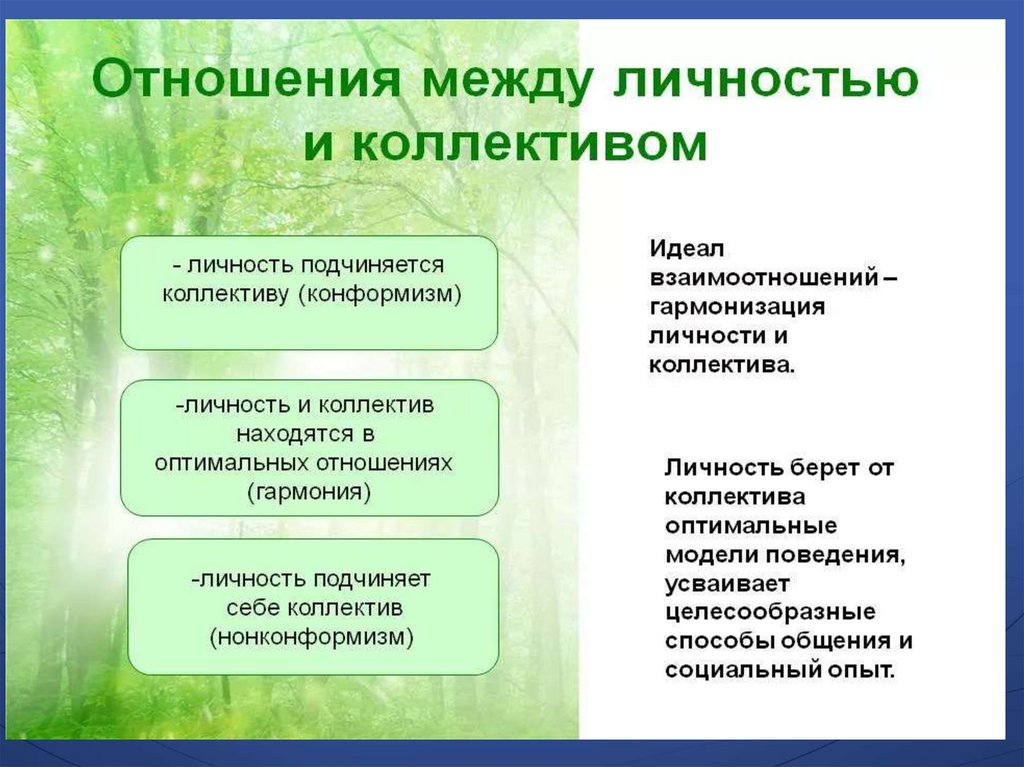 Отношения между личностью и коллективом

- личность подчиняется коллективу (конформизм)

-личность и коллектив находятся в оптимальных отношениях (гармония)

-личность подчиняет себе коллектив (нонконформизм)

Идеал взаимоотношений – гармонизация личности и коллектива.

Личность берет от коллектива оптимальные модели поведения, усваивает целесообразные способы общения и социальный опыт.